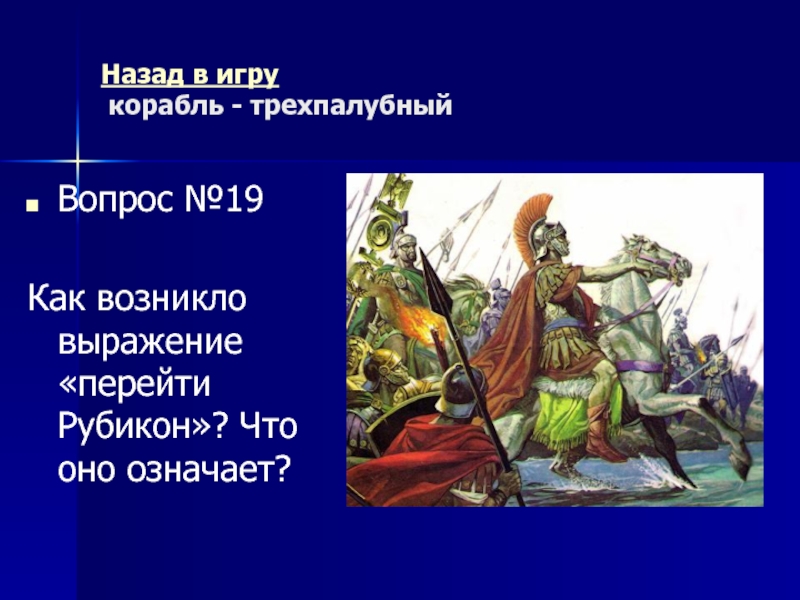 Назад в игру
корабль - трехпалубный

Вопрос №19

Как возникло выражение «перейти Рубикон»? Что оно означает?